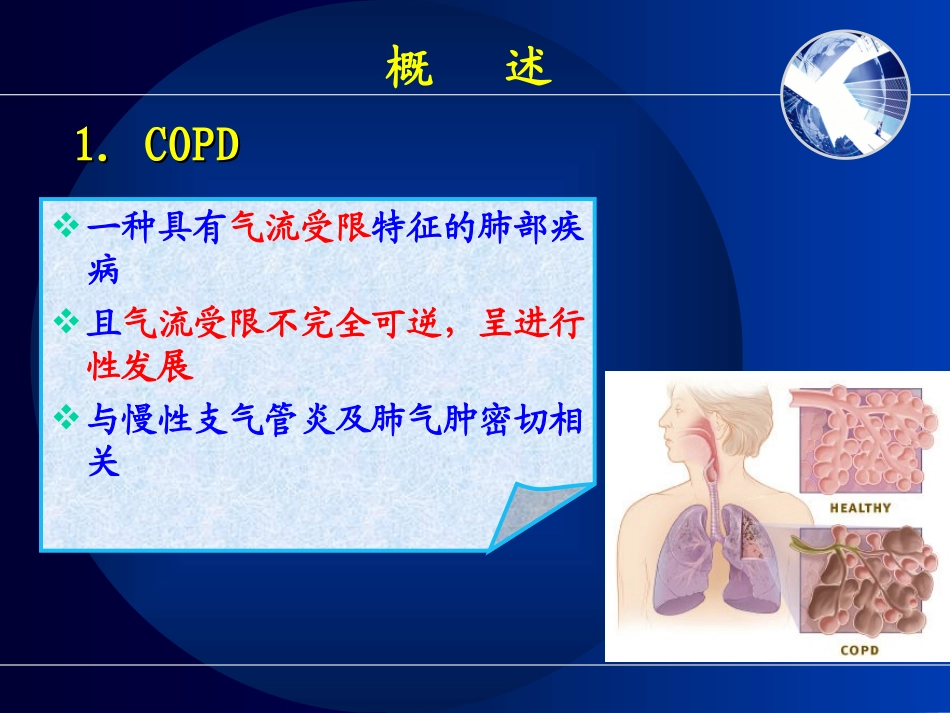 概　述

1. COPD

❖ 一种具有气流受限特征的肺部疾病

❖ 且气流受限不完全可逆，呈进行性发展

❖ 与慢性支气管炎及肺气肿密切相关

HEALTHY

COPD